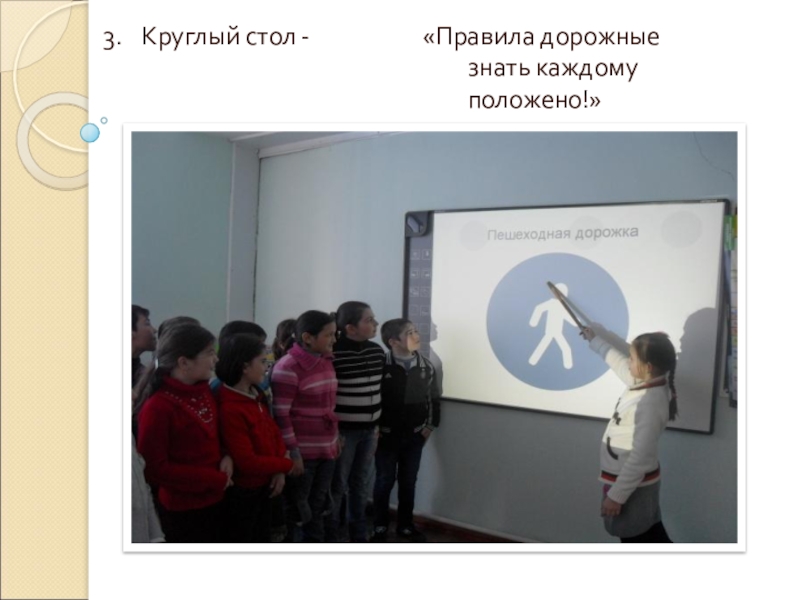 3. Круглый стол - «Правила дорожные знать каждому положено!»

Пешеходная дорожка